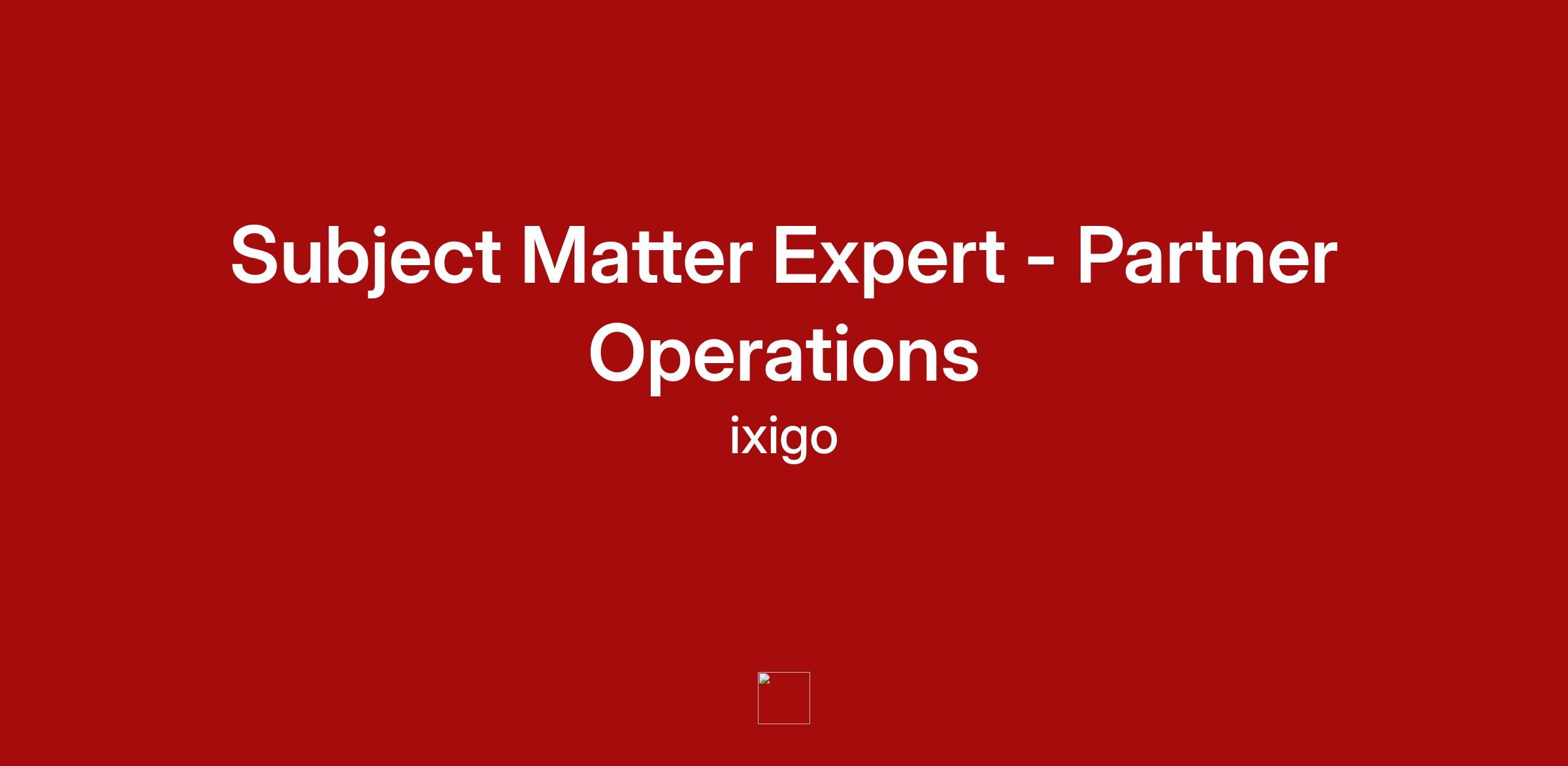 Subject Matter Expert - Partner Operations

ixigo